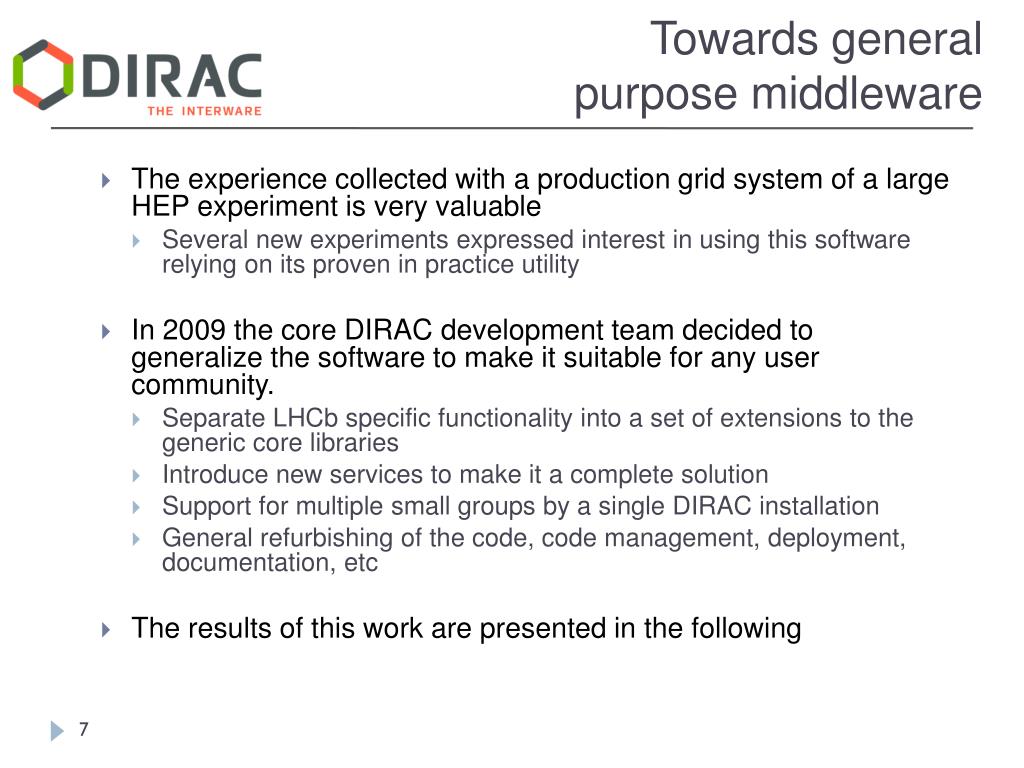 DIRAC
THE INTERWARE

Towards general purpose middleware

The experience collected with a production grid system of a large HEP experiment is very valuable

Several new experiments expressed interest in using this software relying on its proven in practice utility

In 2009 the core DIRAC development team decided to generalize the software to make it suitable for any user community.

Separate LHCb specific functionality into a set of extensions to the generic core libraries

Introduce new services to make it a complete solution

Support for multiple small groups by a single DIRAC installation

General refurbishing of the code, code management, deployment, documentation, etc

The results of this work are presented in the following

7